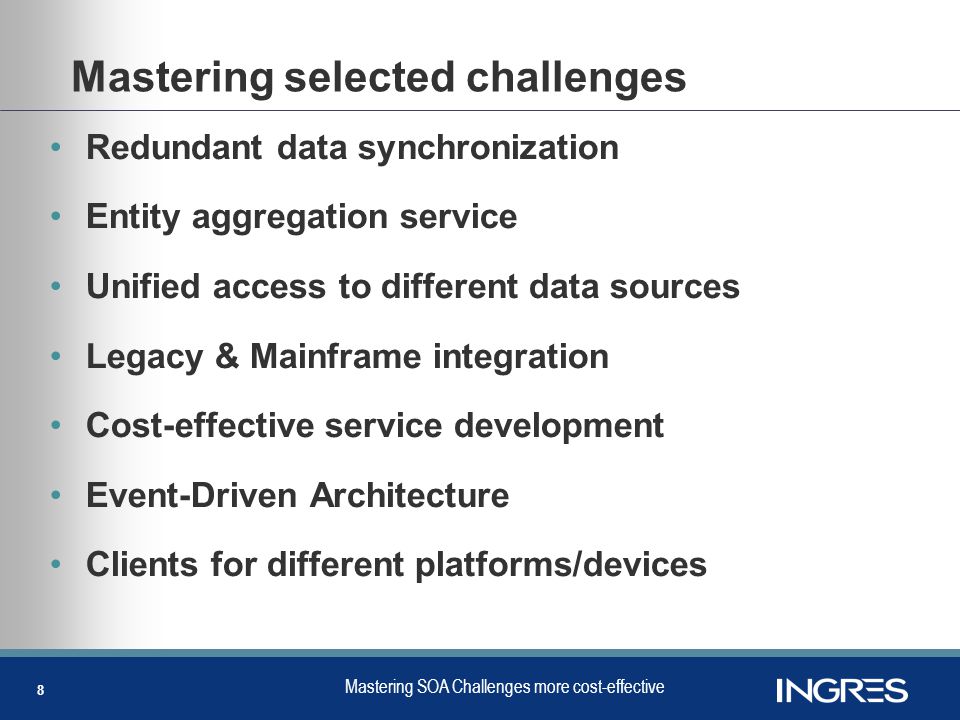 Mastering selected challenges

• Redundant data synchronization
• Entity aggregation service
• Unified access to different data sources
• Legacy & Mainframe integration
• Cost-effective service development
• Event-Driven Architecture
• Clients for different platforms/devices

8

Mastering SOA Challenges more cost-effective

INGRES